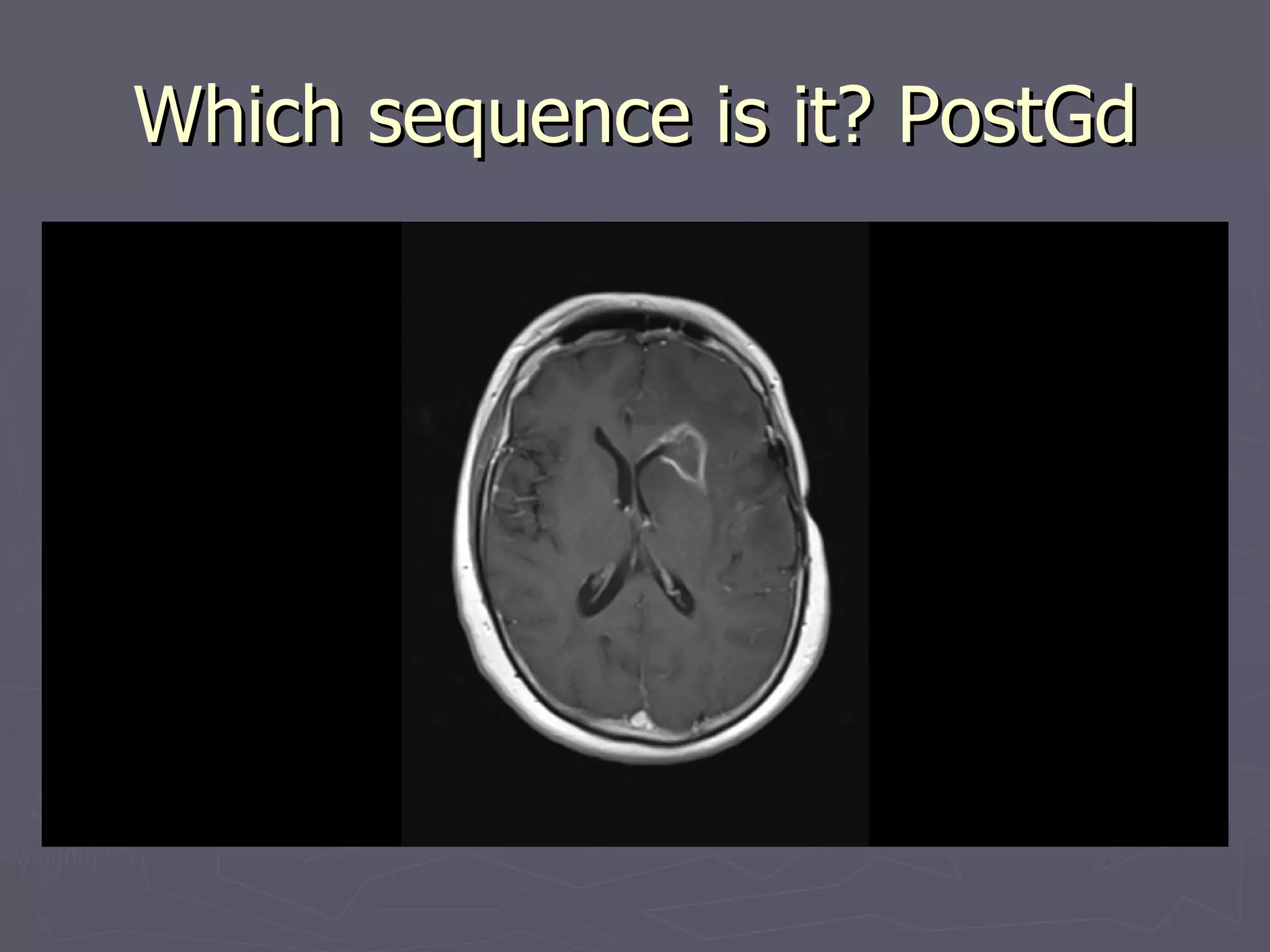 Which sequence is it? PostGd